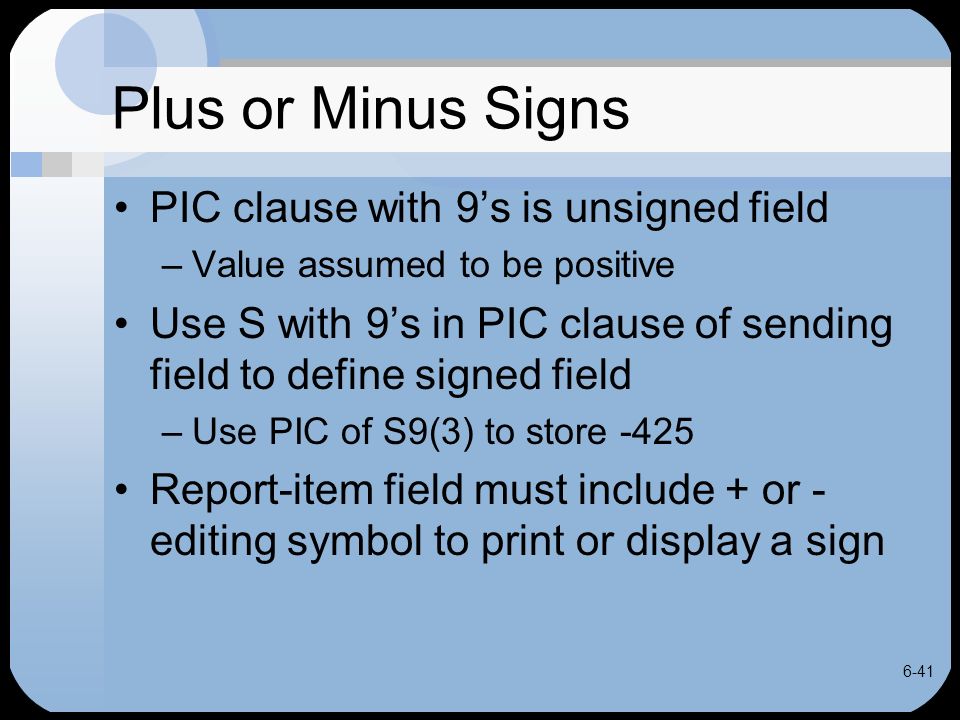 Plus or Minus Signs

• PIC clause with 9’s is unsigned field
– Value assumed to be positive

• Use S with 9’s in PIC clause of sending field to define signed field
– Use PIC of S9(3) to store -425

• Report-item field must include + or - editing symbol to print or display a sign

6-41